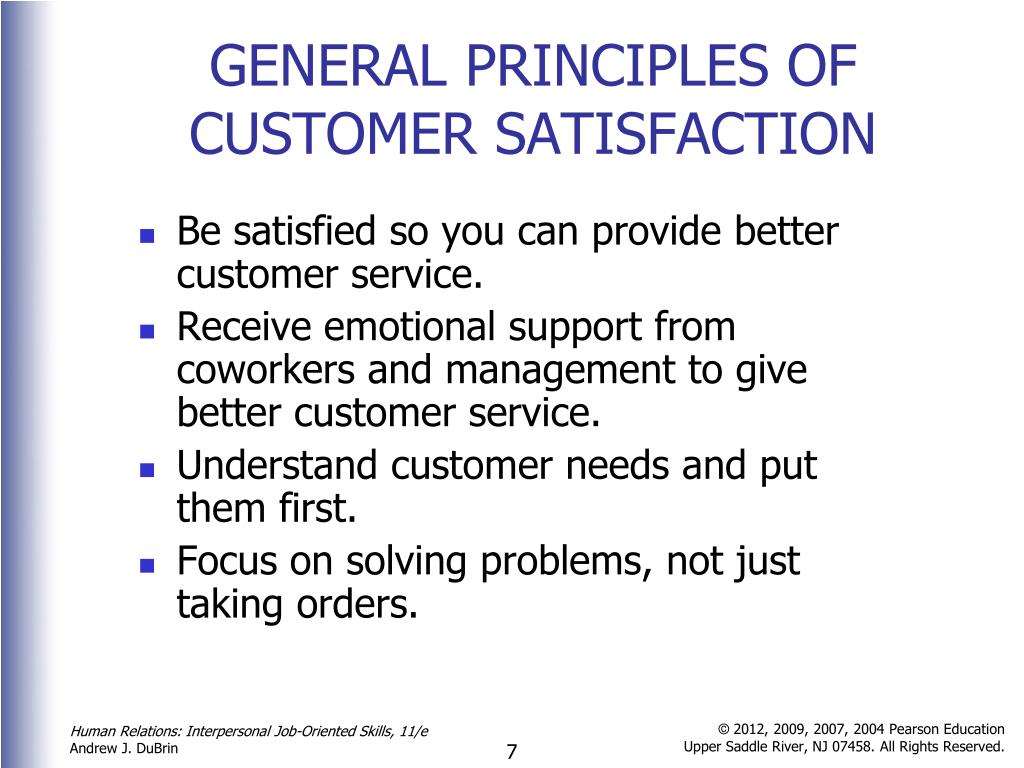 GENERAL PRINCIPLES OF CUSTOMER SATISFACTION

- Be satisfied so you can provide better customer service.
- Receive emotional support from coworkers and management to give better customer service.
- Understand customer needs and put them first.
- Focus on solving problems, not just taking orders.

Human Relations: Interpersonal Job-Oriented Skills, 11/e
Andrew J. DuBrin

7

© 2012, 2009, 2007, 2004 Pearson Education
Upper Saddle River, NJ 07458. All Rights Reserved.